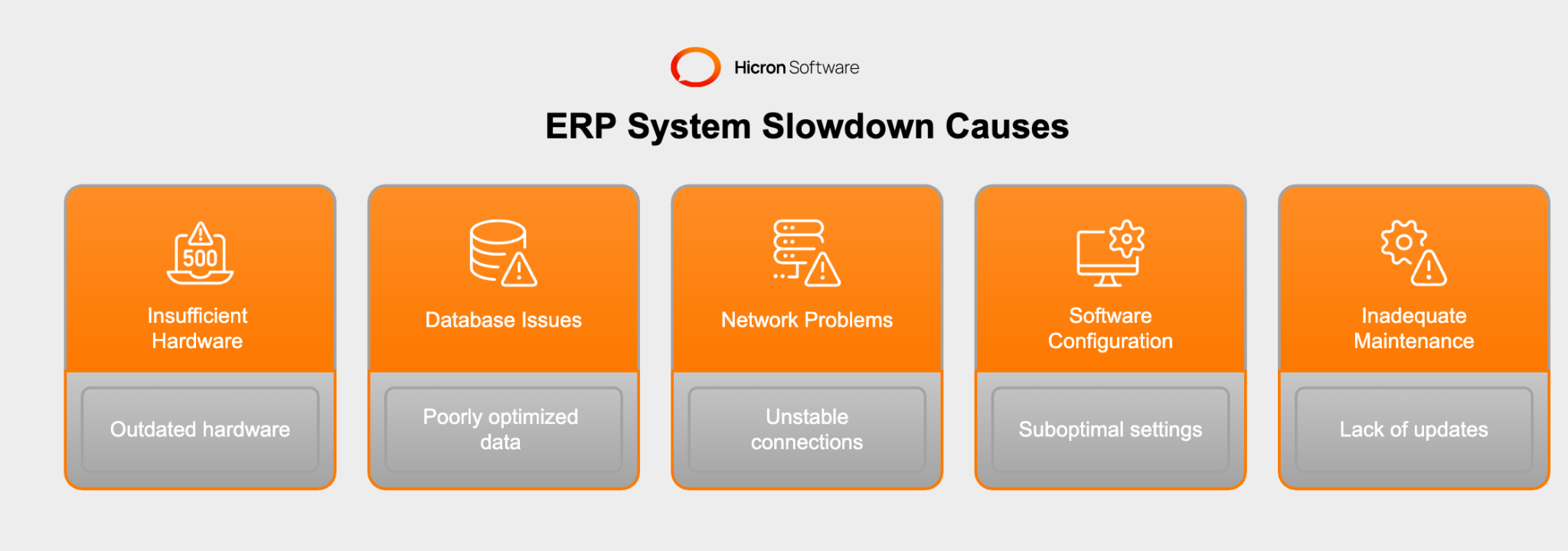 Hicron Software

ERP System Slowdown Causes

500

Insufficient Hardware

Outdated hardware

Database Issues

Poorly optimized data

Network Problems

Unstable connections

Software Configuration

Suboptimal settings

Inadequate Maintenance

Lack of updates